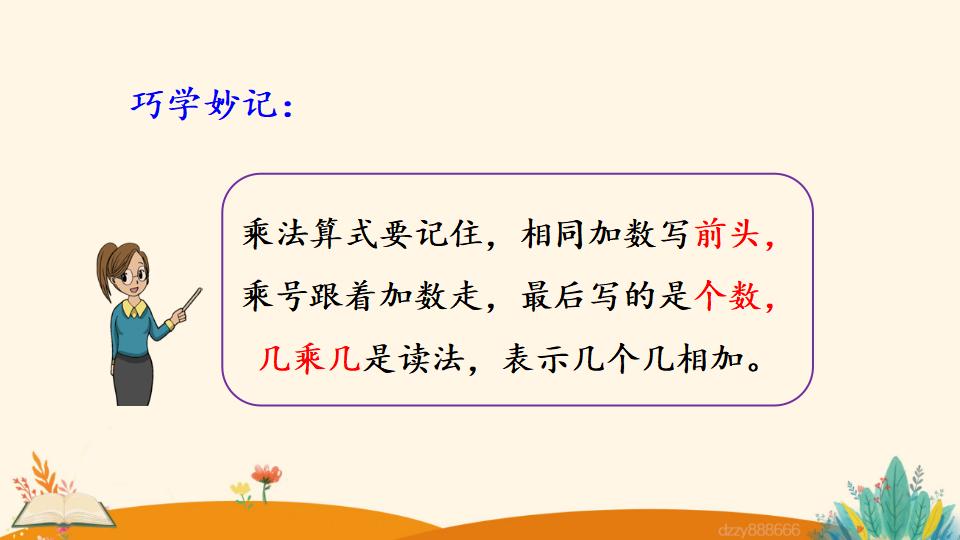 巧学妙记：

乘法算式要记住，相同加数写前头，
乘号跟着加数走，最后写的是个数，
几乘几是读法，表示几个几相加。

dzzy888666